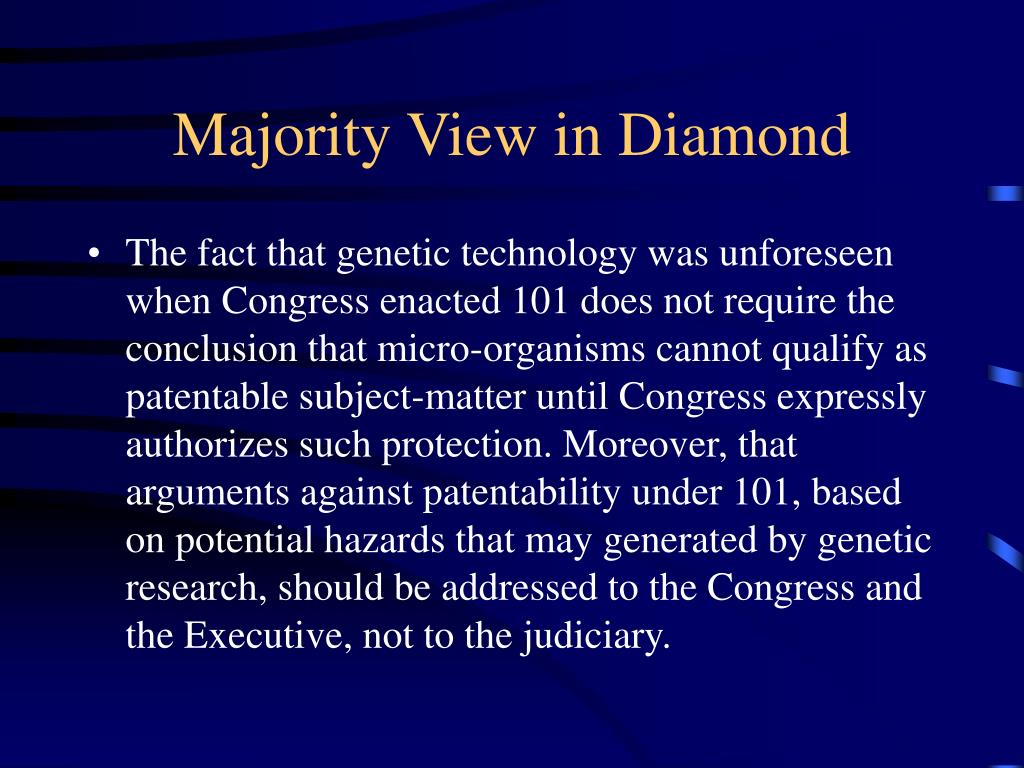 Majority View in Diamond

• The fact that genetic technology was unforeseen when Congress enacted 101 does not require the conclusion that micro-organisms cannot qualify as patentable subject-matter until Congress expressly authorizes such protection. Moreover, that arguments against patentability under 101, based on potential hazards that may generated by genetic research, should be addressed to the Congress and the Executive, not to the judiciary.